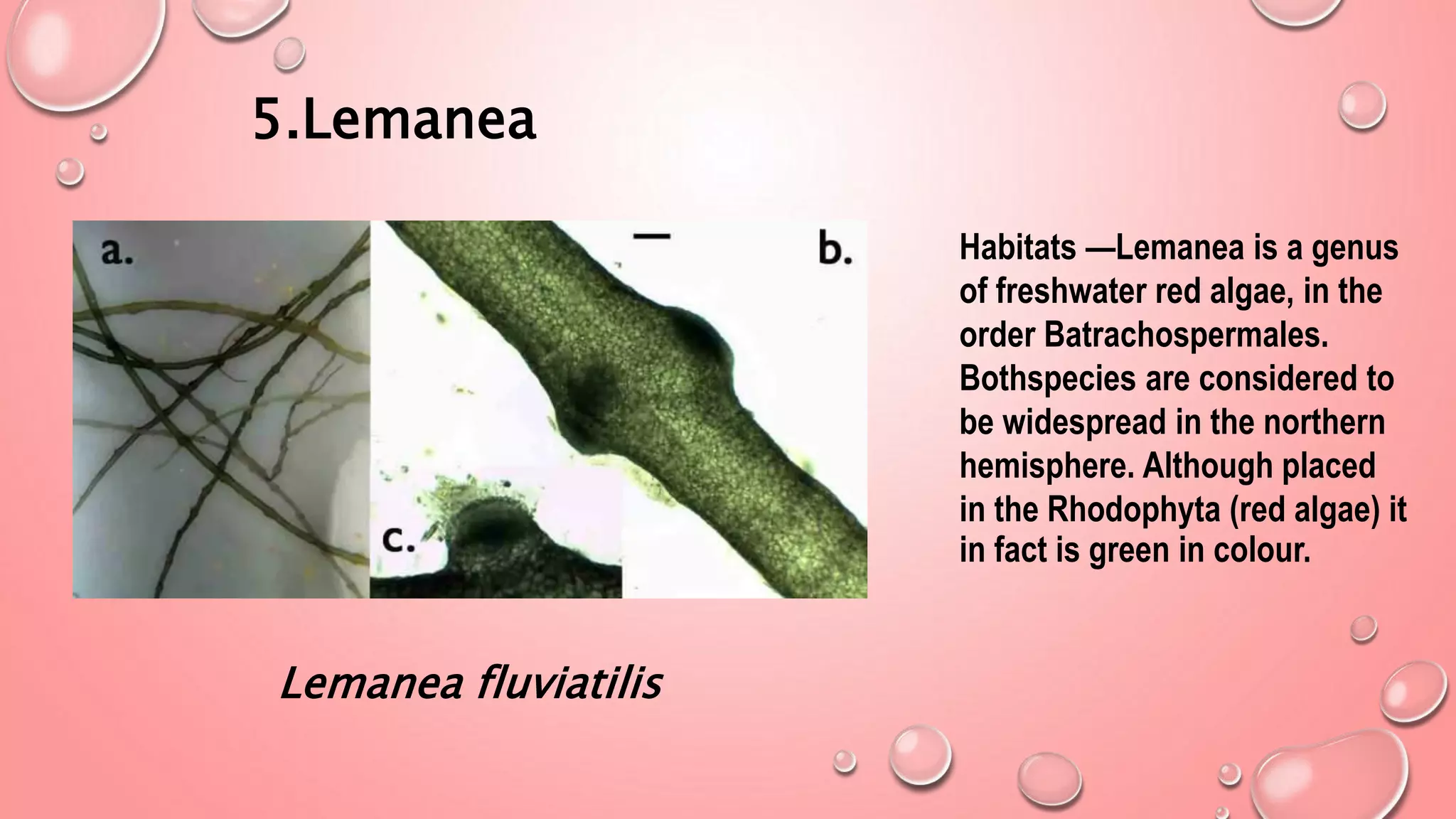 5.Lemanea

a.

b.

c.

Habitats —Lemanea is a genus of freshwater red algae, in the order Batrachospermales. Bothspecies are considered to be widespread in the northern hemisphere. Although placed in the Rhodophyta (red algae) it in fact is green in colour.

Lemanea fluviatilis